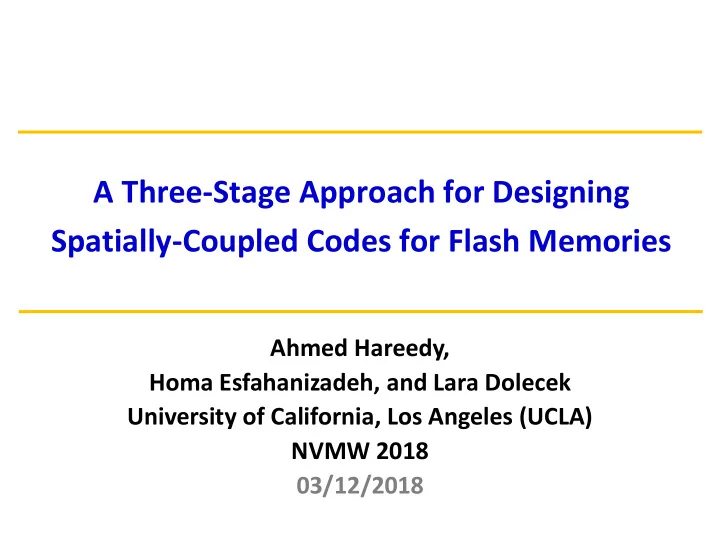 A Three-Stage Approach for Designing Spatially-Coupled Codes for Flash Memories

Ahmed Hareedy,
Homa Esfahanizadeh, and Lara Dolecek
University of California, Los Angeles (UCLA)
NVMW 2018
03/12/2018